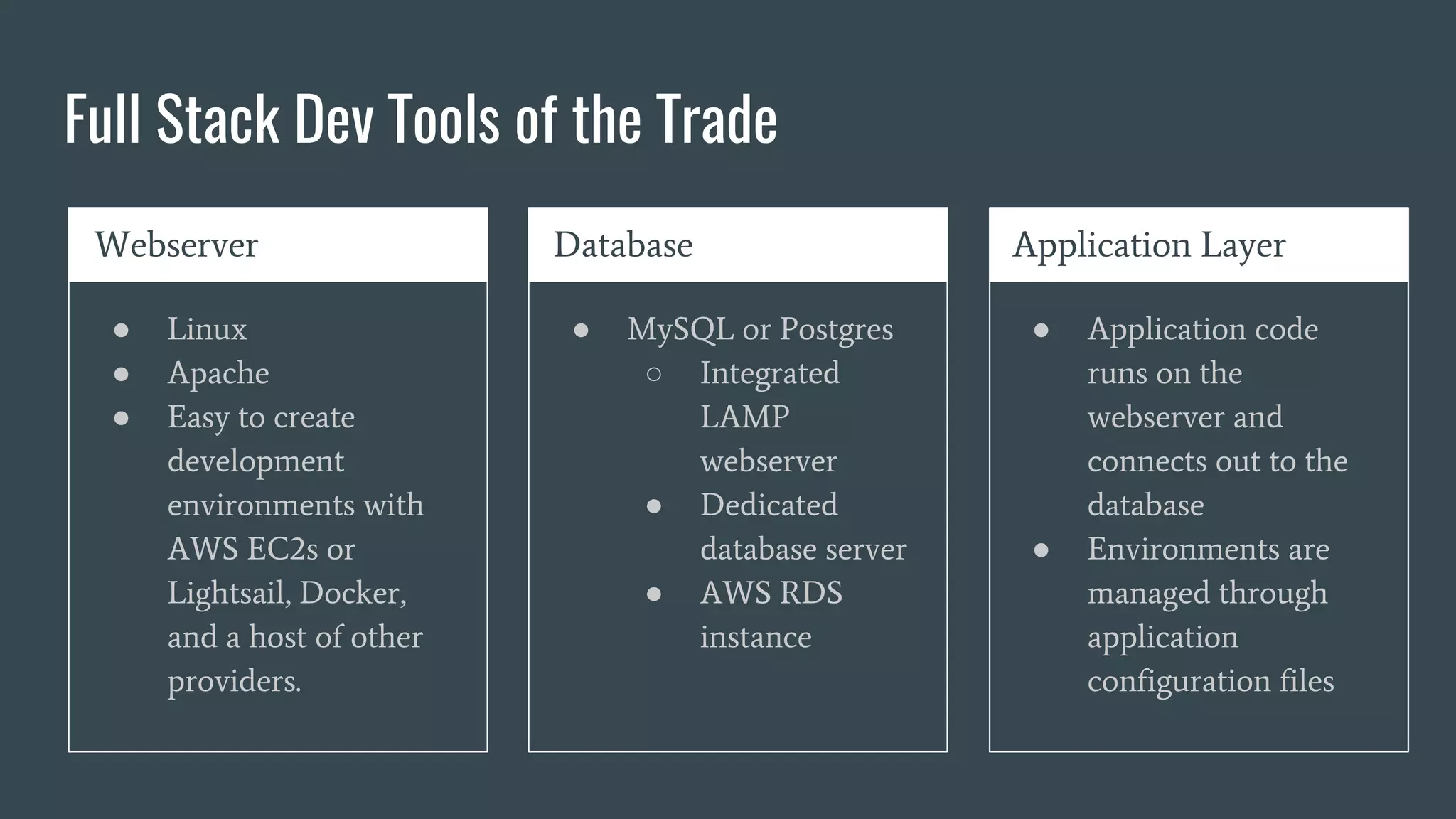 Full Stack Dev Tools of the Trade

Webserver

- Linux
- Apache
- Easy to create development environments with AWS EC2s or Lightsail, Docker, and a host of other providers.

Database

- MySQL or Postgres
  - Integrated LAMP webserver
  - Dedicated database server
  - AWS RDS instance

Application Layer

- Application code runs on the webserver and connects out to the database
- Environments are managed through application configuration files